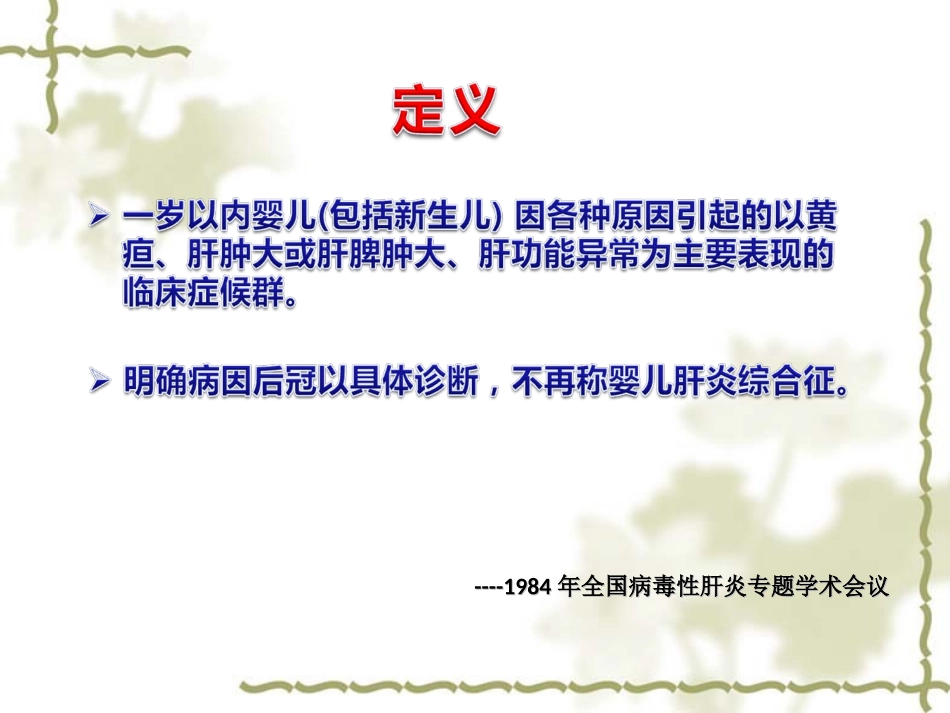 定义

➢ 一岁以内婴儿(包括新生儿) 因各种原因引起的以黄疸、肝肿大或肝脾肿大、肝功能异常为主要表现的临床症候群。

➢ 明确病因后冠以具体诊断，不再称婴儿肝炎综合征。

----1984 年全国病毒性肝炎专题学术会议